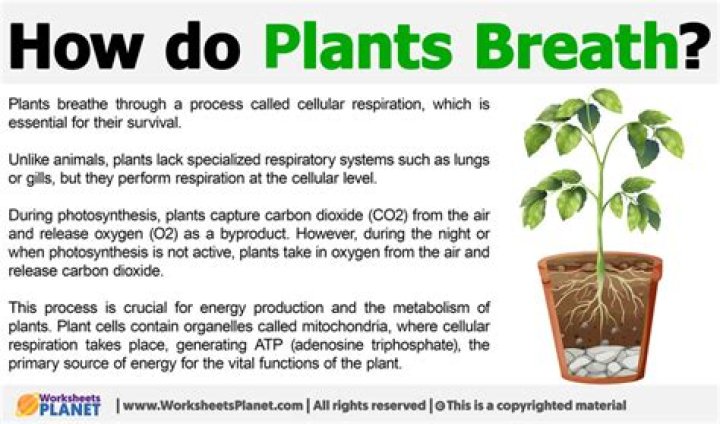 How do Plants Breath?

Plants breathe through a process called cellular respiration, which is essential for their survival.

Unlike animals, plants lack specialized respiratory systems such as lungs or gills, but they perform respiration at the cellular level.

During photosynthesis, plants capture carbon dioxide (CO2) from the air and release oxygen (O2) as a byproduct. However, during the night or when photosynthesis is not active, plants take in oxygen from the air and release carbon dioxide.

This process is crucial for energy production and the metabolism of plants. Plant cells contain organelles called mitochondria, where cellular respiration takes place, generating ATP (adenosine triphosphate), the primary source of energy for the vital functions of the plant.

Worksheets PLANET | www.WorksheetsPlanet.com | All rights reserved | © This is a copyrighted material